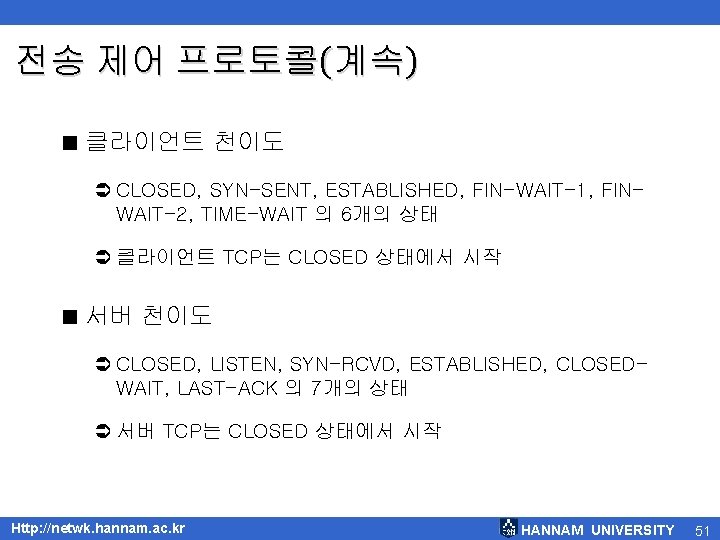 전송 제어 프로토콜(계속)

■ 클라이언트 천이도

➲ CLOSED, SYN-SENT, ESTABLISHED, FIN-WAIT-1, FIN-WAIT-2, TIME-WAIT 의 6개의 상태

➲ 클라이언트 TCP는 CLOSED 상태에서 시작

■ 서버 천이도

➲ CLOSED, LISTEN, SYN-RCVD, ESTABLISHED, CLOSED-WAIT, LAST-ACK 의 7개의 상태

➲ 서버 TCP는 CLOSED 상태에서 시작

Http://netwk.hannam.ac.kr

HANNAM UNIVERSITY 51